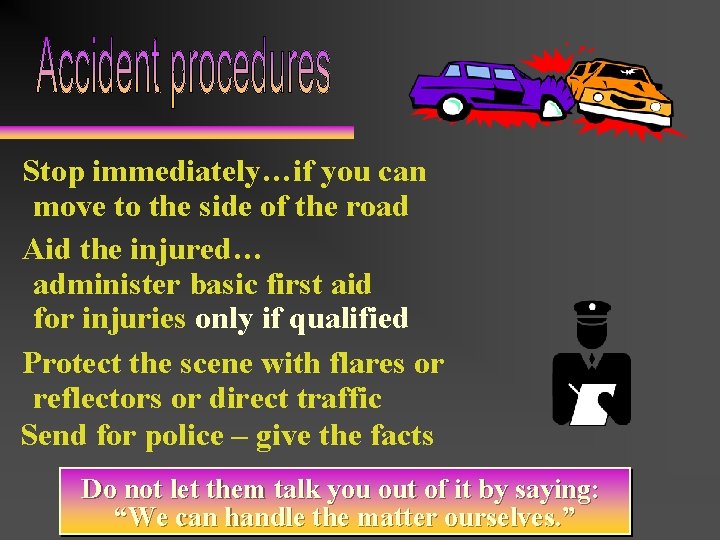 Accident procedures

Stop immediately…if you can move to the side of the road

Aid the injured… administer basic first aid for injuries only if qualified

Protect the scene with flares or reflectors or direct traffic

Send for police – give the facts

Do not let them talk you out of it by saying: “We can handle the matter ourselves.”